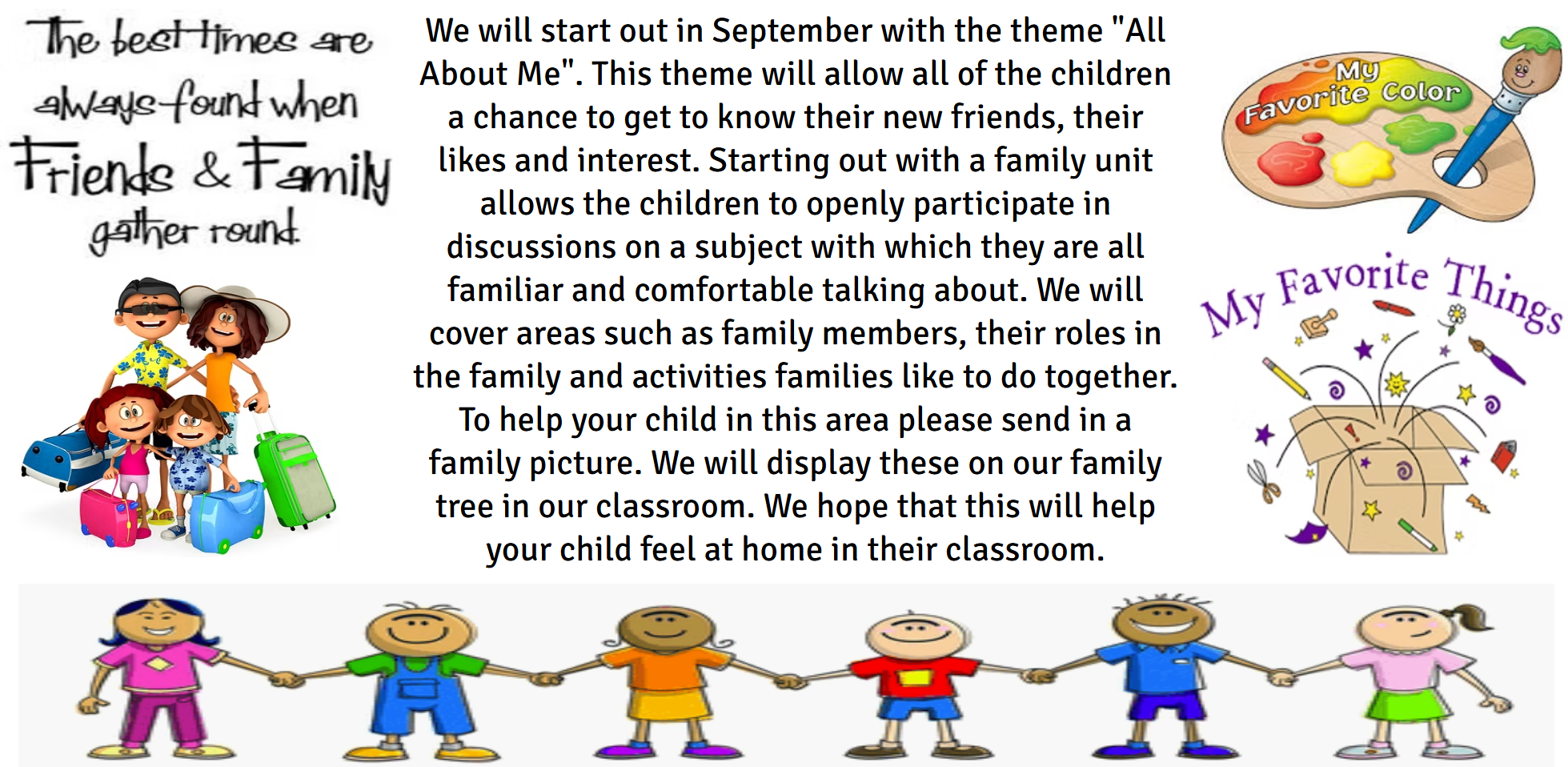 The best times are always found when Friends & Family gather round.

We will start out in September with the theme "All About Me". This theme will allow all of the children a chance to get to know their new friends, their likes and interest. Starting out with a family unit allows the children to openly participate in discussions on a subject with which they are all familiar and comfortable talking about. We will cover areas such as family members, their roles in the family and activities families like to do together. To help your child in this area please send in a family picture. We will display these on our family tree in our classroom. We hope that this will help your child feel at home in their classroom.

My Favorite Color

My Favorite Things